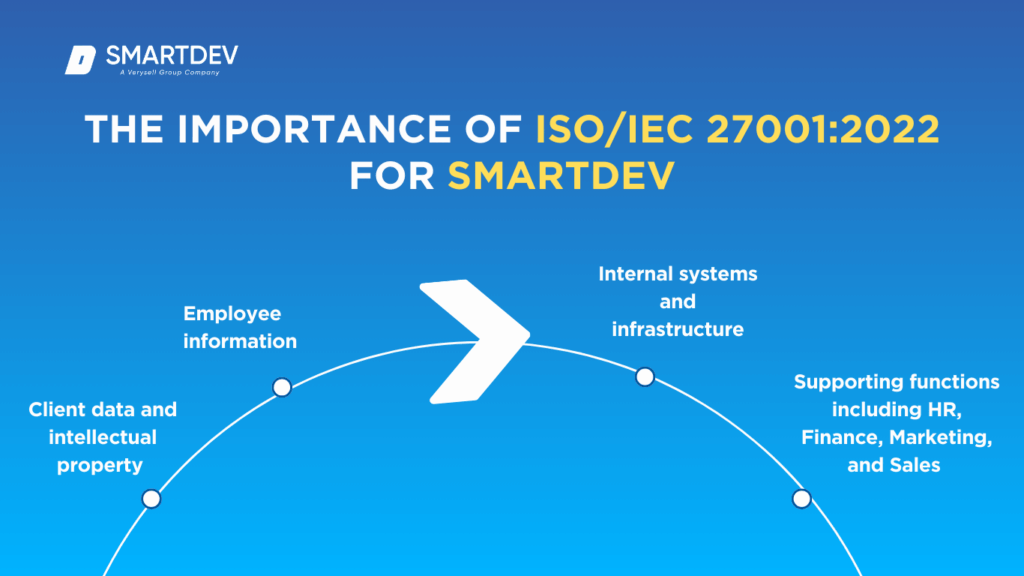 SMARTDEV
A Verysell Group Company

THE IMPORTANCE OF ISO/IEC 27001:2022 FOR SMARTDEV

Client data and intellectual property

Employee information

Internal systems and infrastructure

Supporting functions including HR, Finance, Marketing, and Sales